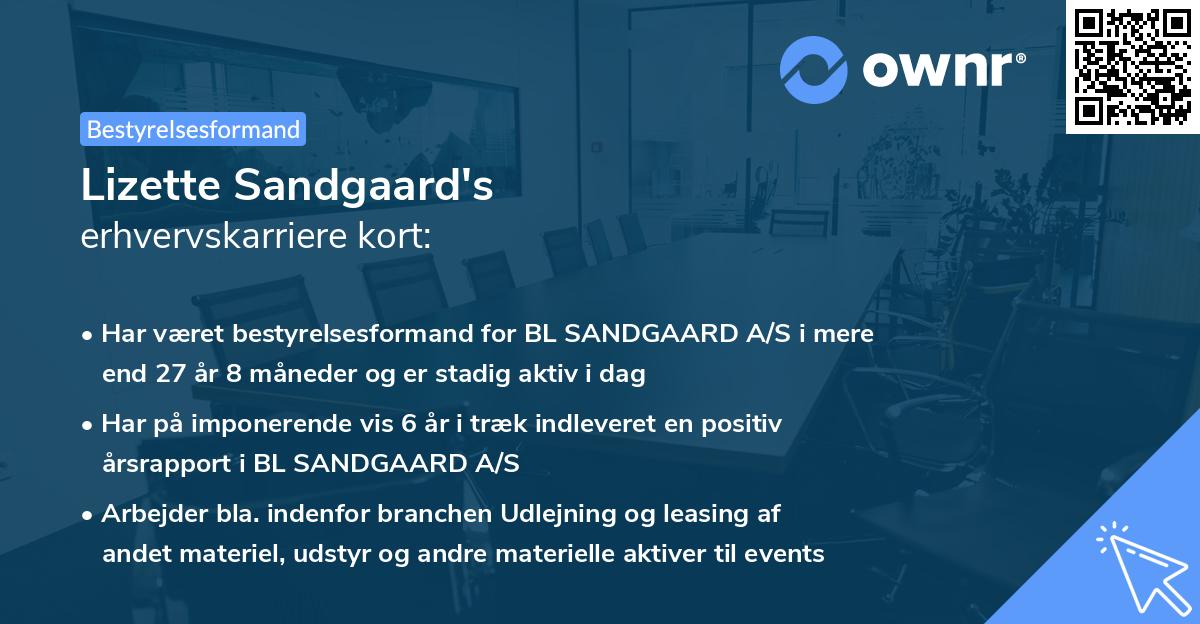 ownr®

Bestyrelsesformand

Lizette Sandgaard's
erhvervskarriere kort:

• Har været bestyrelsesformand for BL SANDGAARD A/S i mere end 27 år 8 måneder og er stadig aktiv i dag

• Har på imponerende vis 6 år i træk indleveret en positiv årsrapport i BL SANDGAARD A/S

• Arbejder bla. indenfor branchen Udlejning og leasing af andet materiel, udstyr og andre materielle aktiver til events